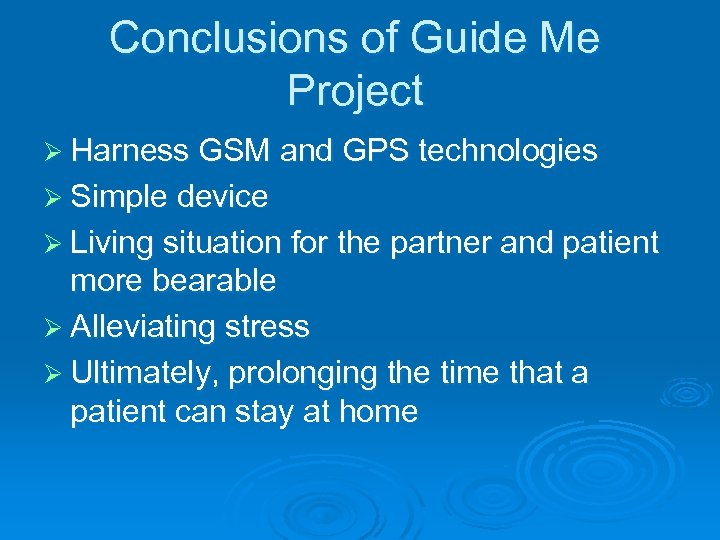 Conclusions of Guide Me Project

➢ Harness GSM and GPS technologies
➢ Simple device
➢ Living situation for the partner and patient more bearable
➢ Alleviating stress
➢ Ultimately, prolonging the time that a patient can stay at home